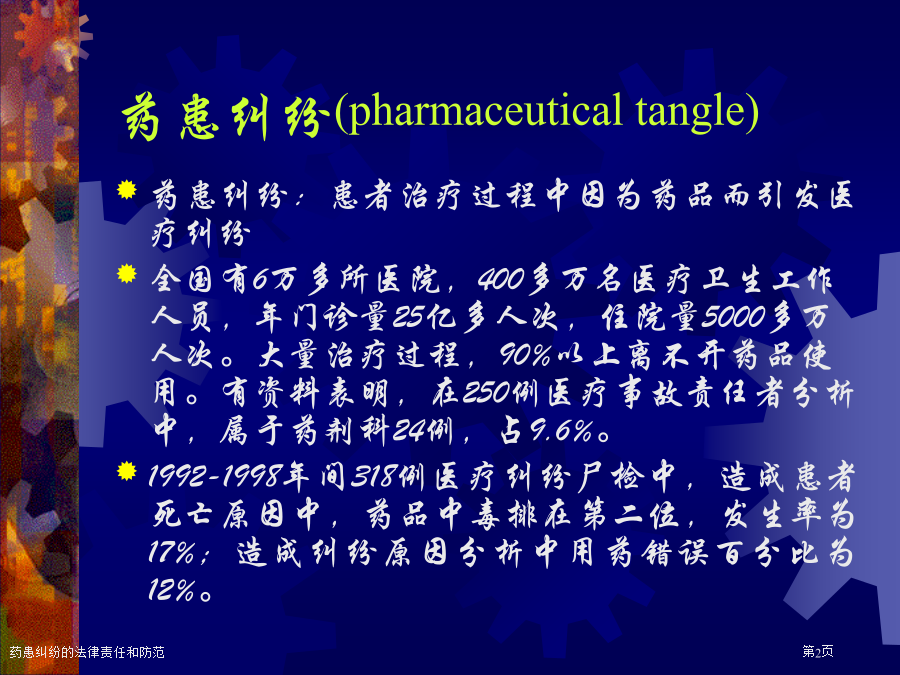 药患纠纷(pharmaceutical tangle)

药患纠纷：患者治疗过程中因为药品而引发医疗纠纷

全国有6万多所医院，400多万名医疗卫生工作人员，年门诊量25亿多人次，住院量5000多万人次。大量治疗过程，90%以上离不开药品使用。有资料表明，在250例医疗事故责任者分析中，属于药剂科24例，占9.6%。

1992-1998年间318例医疗纠纷尸检中，造成患者死亡原因中，药品中毒排在第二位，发生率为17%；造成纠纷原因分析中用药错误百分比为12%。

药患纠纷的法律责任和防范

第2页